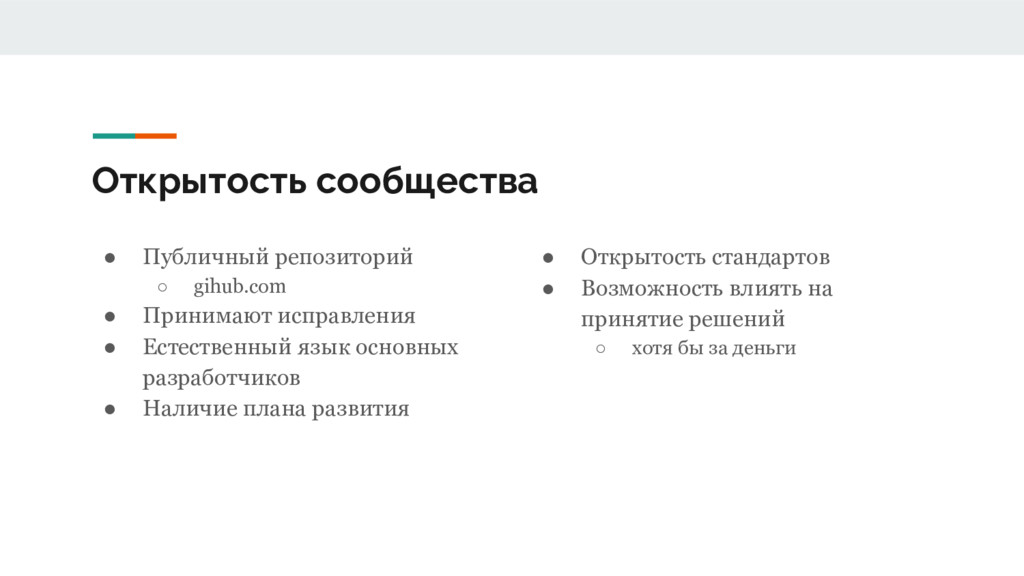 Открытость сообщества

● Публичный репозиторий
○ gihub.com
● Принимают исправления
● Естественный язык основных разработчиков
● Наличие плана развития

● Открытость стандартов
● Возможность влиять на принятие решений
○ хотя бы за деньги